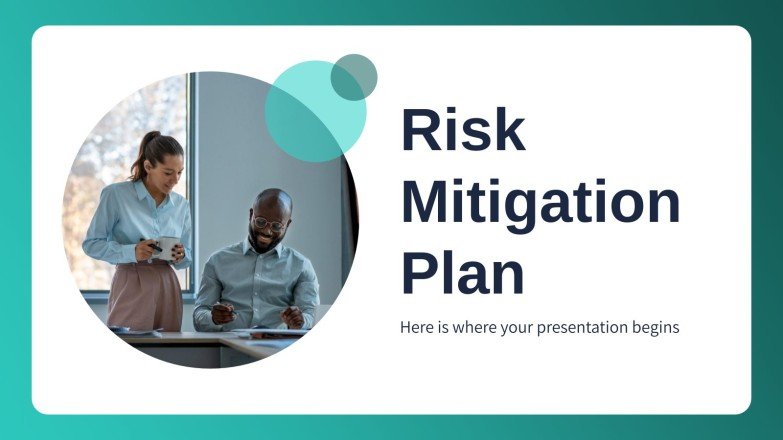 Risk Mitigation Plan

Here is where your presentation begins